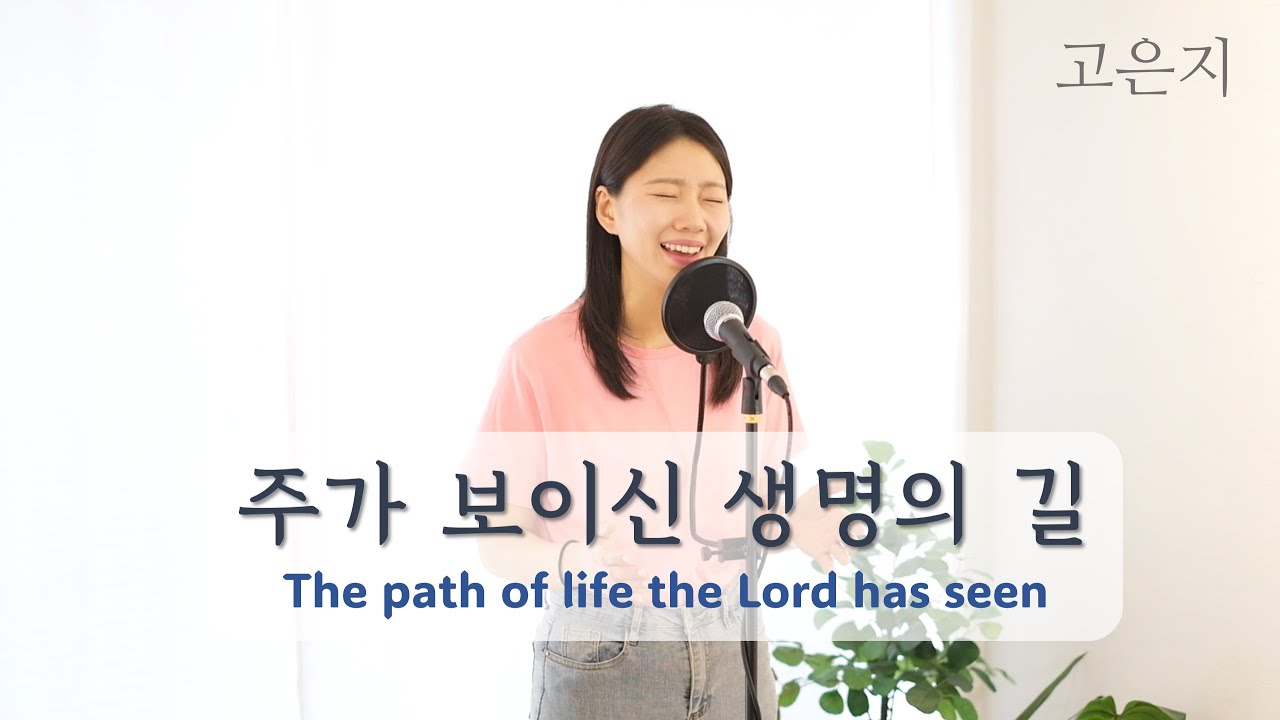 고은지

주가 보이신 생명의 길
The path of life the Lord has seen